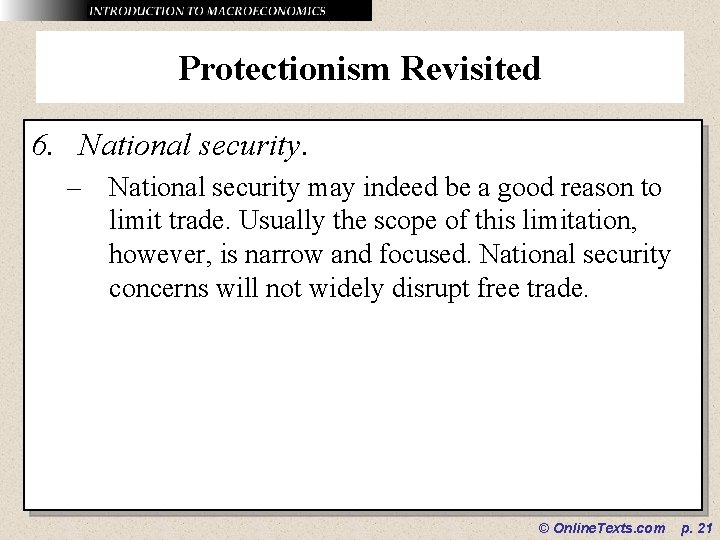 INTRODUCTION TO MACROECONOMICS

Protectionism Revisited

6. National security.

– National security may indeed be a good reason to limit trade. Usually the scope of this limitation, however, is narrow and focused. National security concerns will not widely disrupt free trade.

© OnlineTexts.com p. 21